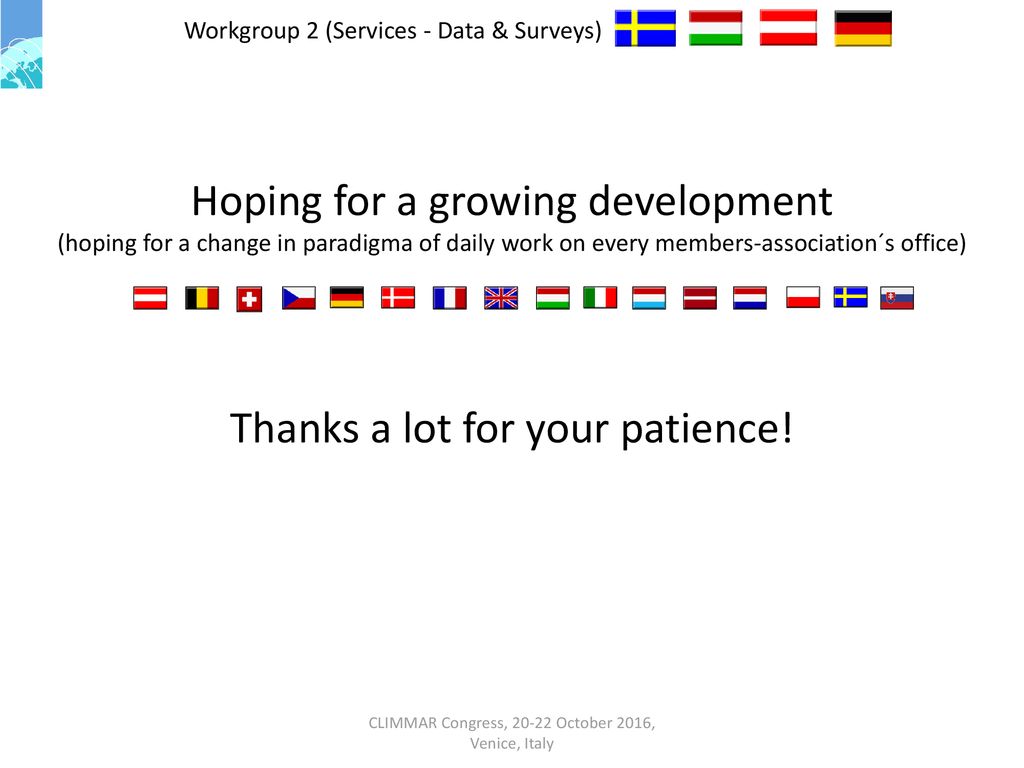 Workgroup 2 (Services - Data & Surveys)

Hoping for a growing development
(hoping for a change in paradigma of daily work on every members-association´s office)

Thanks a lot for your patience!

CLIMMAR Congress, 20-22 October 2016, Venice, Italy